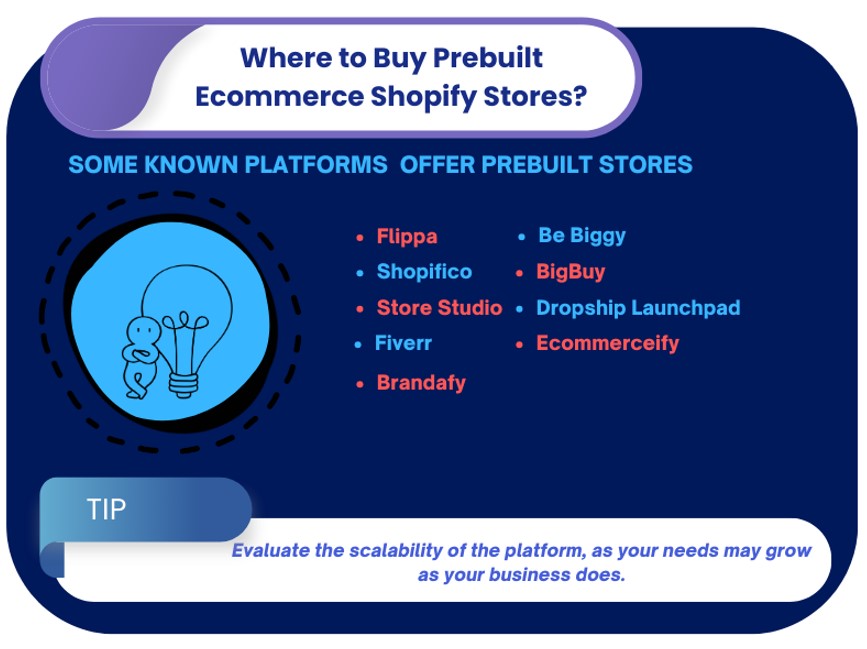 Where to Buy Prebuilt Ecommerce Shopify Stores?

SOME KNOWN PLATFORMS OFFER PREBUILT STORES

- Flippa
- Shopifico
- Store Studio
- Fiverr
- Brandafy

- Be Biggy
- BigBuy
- Dropship Launchpad
- Ecommerceify

TIP

Evaluate the scalability of the platform, as your needs may grow as your business does.